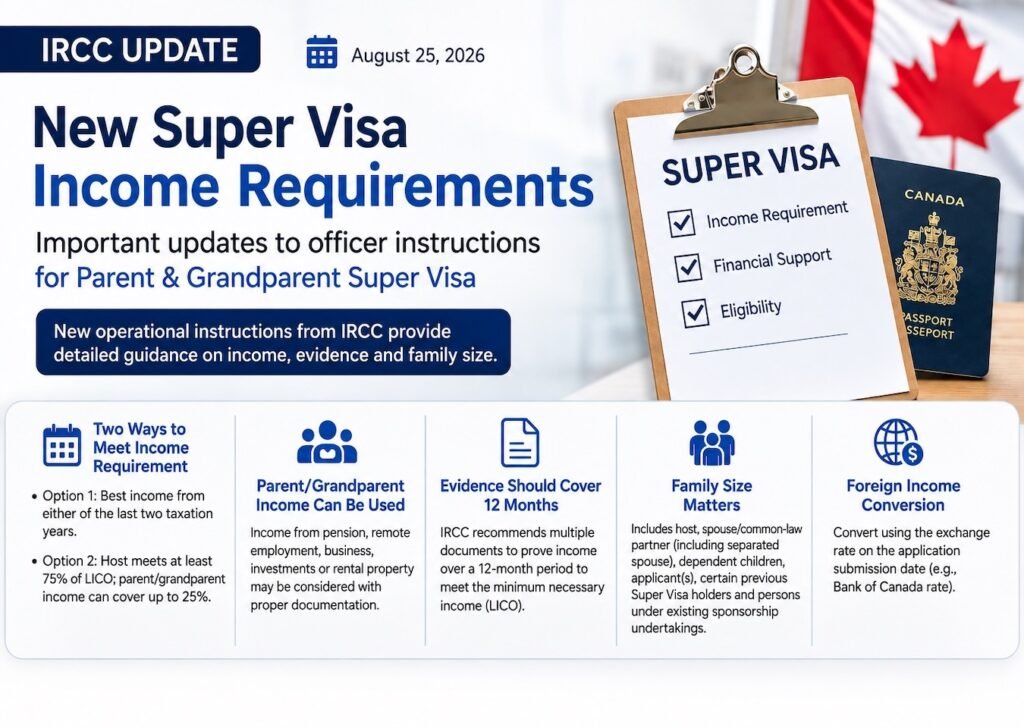 IRCC UPDATE

August 25, 2026

New Super Visa
Income Requirements

Important updates to officer instructions for Parent & Grandparent Super Visa

New operational instructions from IRCC provide detailed guidance on income, evidence and family size.

SUPER VISA
Income Requirement
Financial Support
Eligibility

CANADA
PASSPORT
PASSEPORT

Two Ways to Meet Income Requirement

• Option 1: Best income from either of the last two taxation years.

• Option 2: Host meets at least 75% of LICO; parent/grandparent income can cover up to 25%.

Parent/Grandparent Income Can Be Used

Income from pension, remote employment, business, investments or rental property may be considered with proper documentation.

Evidence Should Cover 12 Months

IRCC recommends multiple documents to prove income over a 12-month period to meet the minimum necessary income (LICO).

Family Size Matters

Includes host, spouse/common-law partner (including separated spouse), dependent children, applicant(s), certain previous Super Visa holders and persons under existing sponsorship undertakings.

Foreign Income Conversion

Convert using the exchange rate on the application submission date (e.g., Bank of Canada rate).